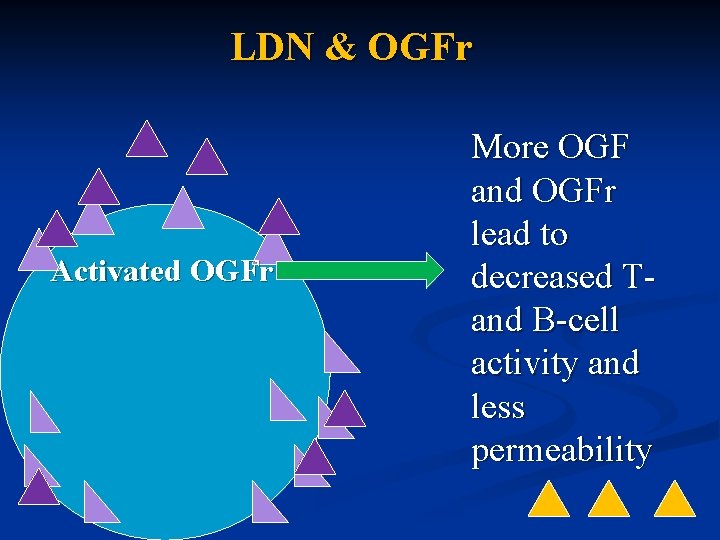 LDN & OGFr

Activated OGFr

More OGF and OGFr lead to decreased T- and B-cell activity and less permeability